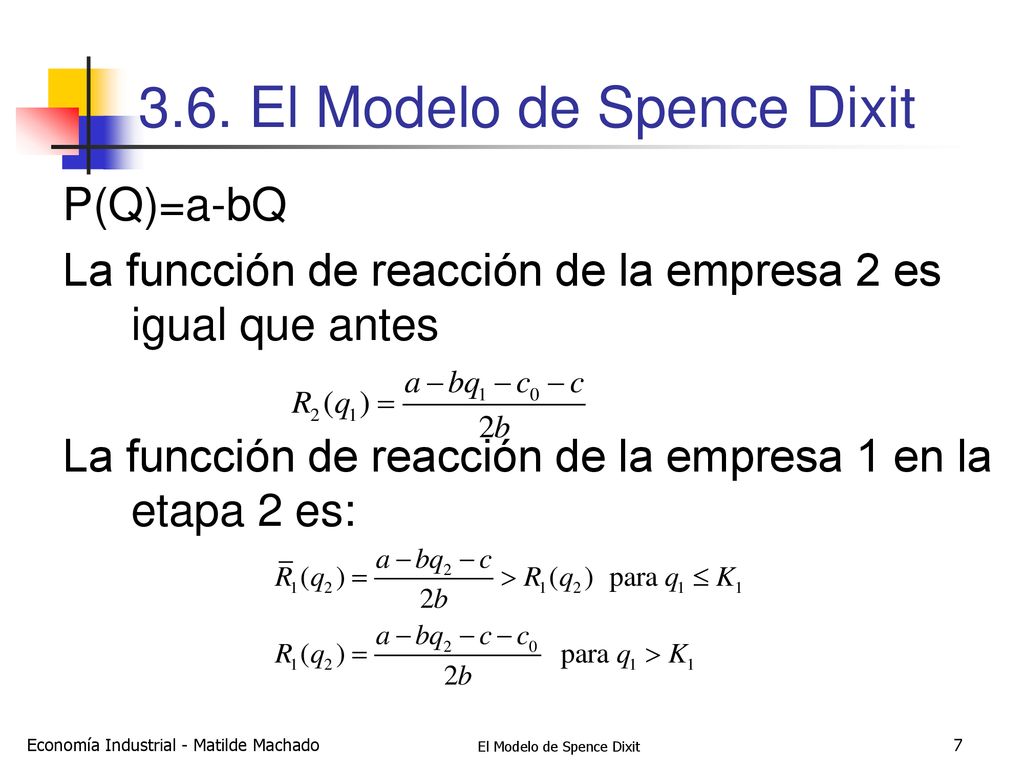 3.6. El Modelo de Spence Dixit

P(Q)=a-bQ

La funcción de reacción de la empresa 2 es igual que antes

$R_2(q_1) = \frac{a - bq_1 - c_0 - c}{2b}$

La funcción de reacción de la empresa 1 en la etapa 2 es:

$\overline{R}_1(q_2) = \frac{a - bq_2 - c}{2b} > R_1(q_2)$ para $q_1 \leq K_1$

$R_1(q_2) = \frac{a - bq_2 - c - c_0}{2b}$ para $q_1 > K_1$

Economía Industrial - Matilde Machado

El Modelo de Spence Dixit

7